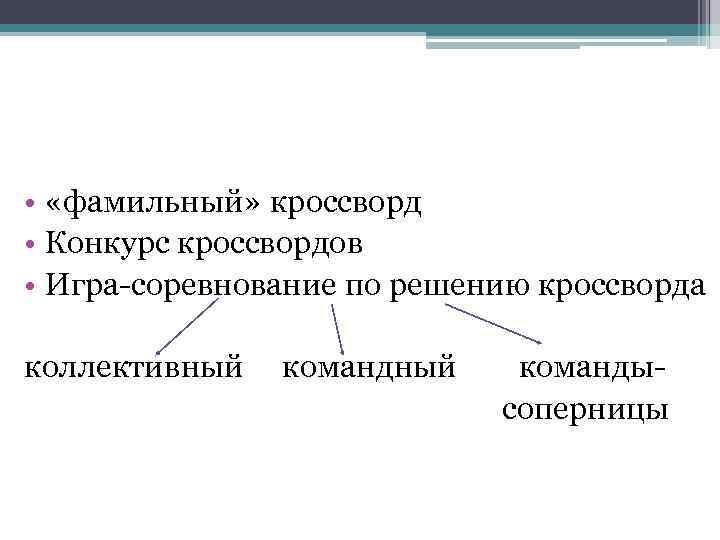 • «фамильный» кроссворд
• Конкурс кроссвордов
• Игра-соревнование по решению кроссворда

коллективный командный команды-соперницы